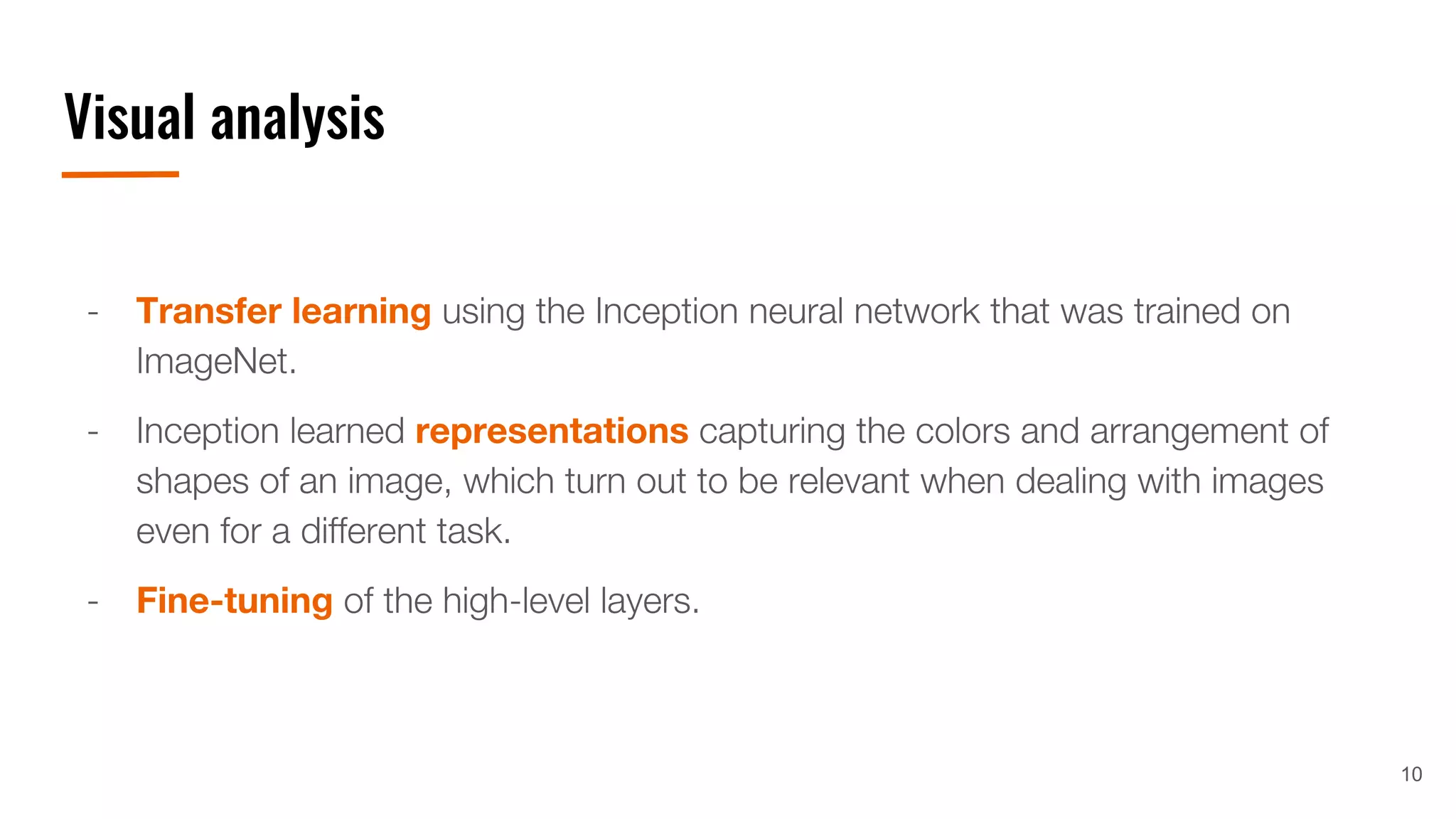 Visual analysis

- Transfer learning using the Inception neural network that was trained on ImageNet.

- Inception learned representations capturing the colors and arrangement of shapes of an image, which turn out to be relevant when dealing with images even for a different task.

- Fine-tuning of the high-level layers.

10